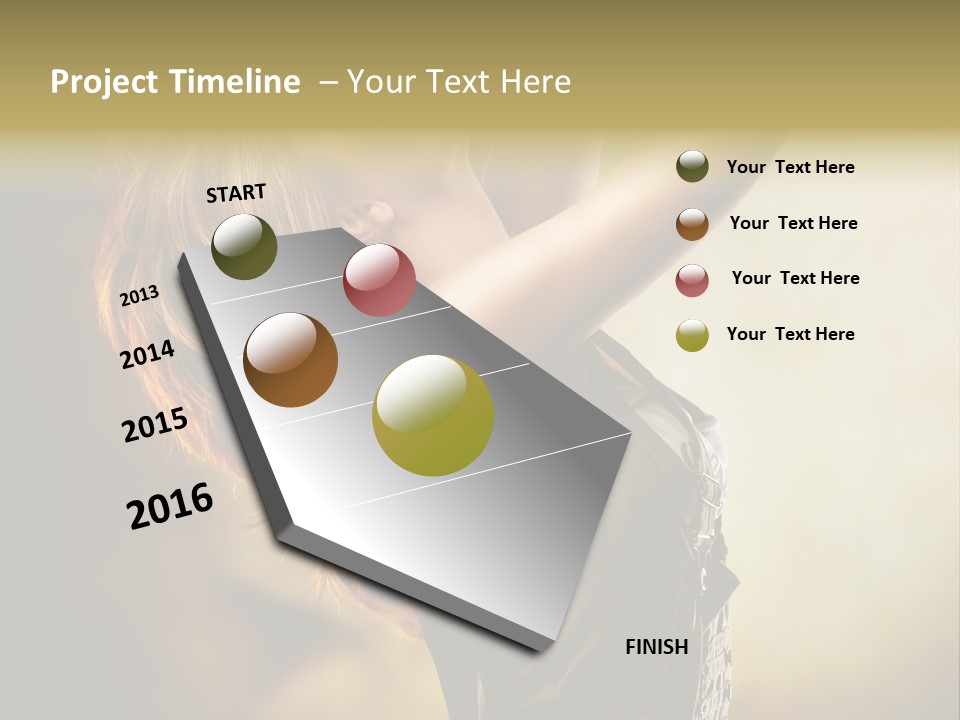 Project Timeline – Your Text Here

START

2013

2014

2015

2016

FINISH

Your Text Here

Your Text Here

Your Text Here

Your Text Here